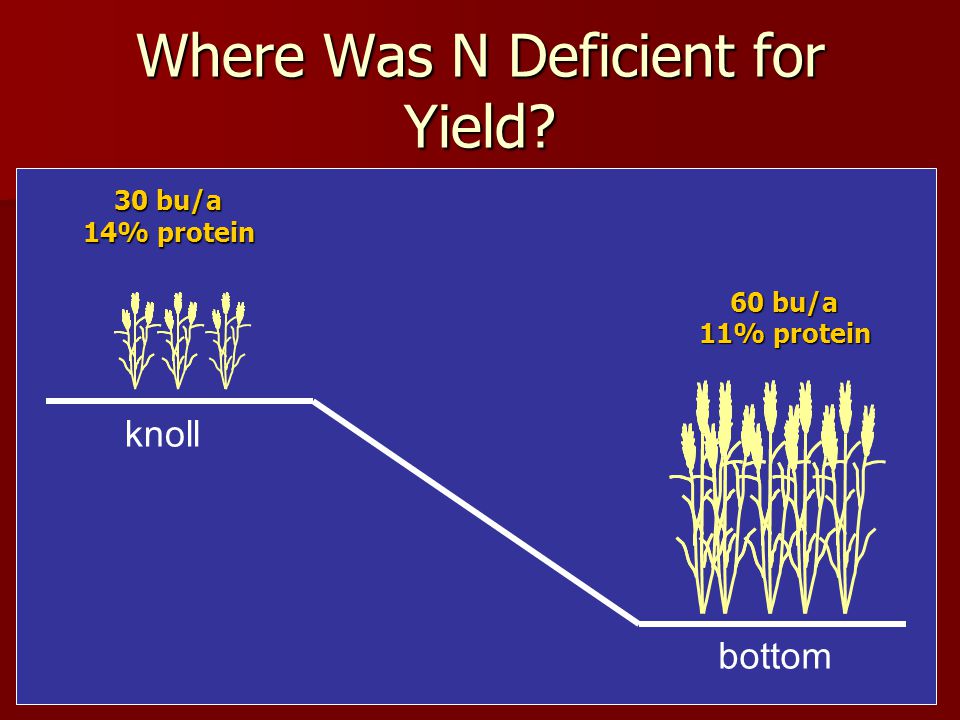 Where Was N Deficient for Yield?

30 bu/a
14% protein

knoll

60 bu/a
11% protein

bottom